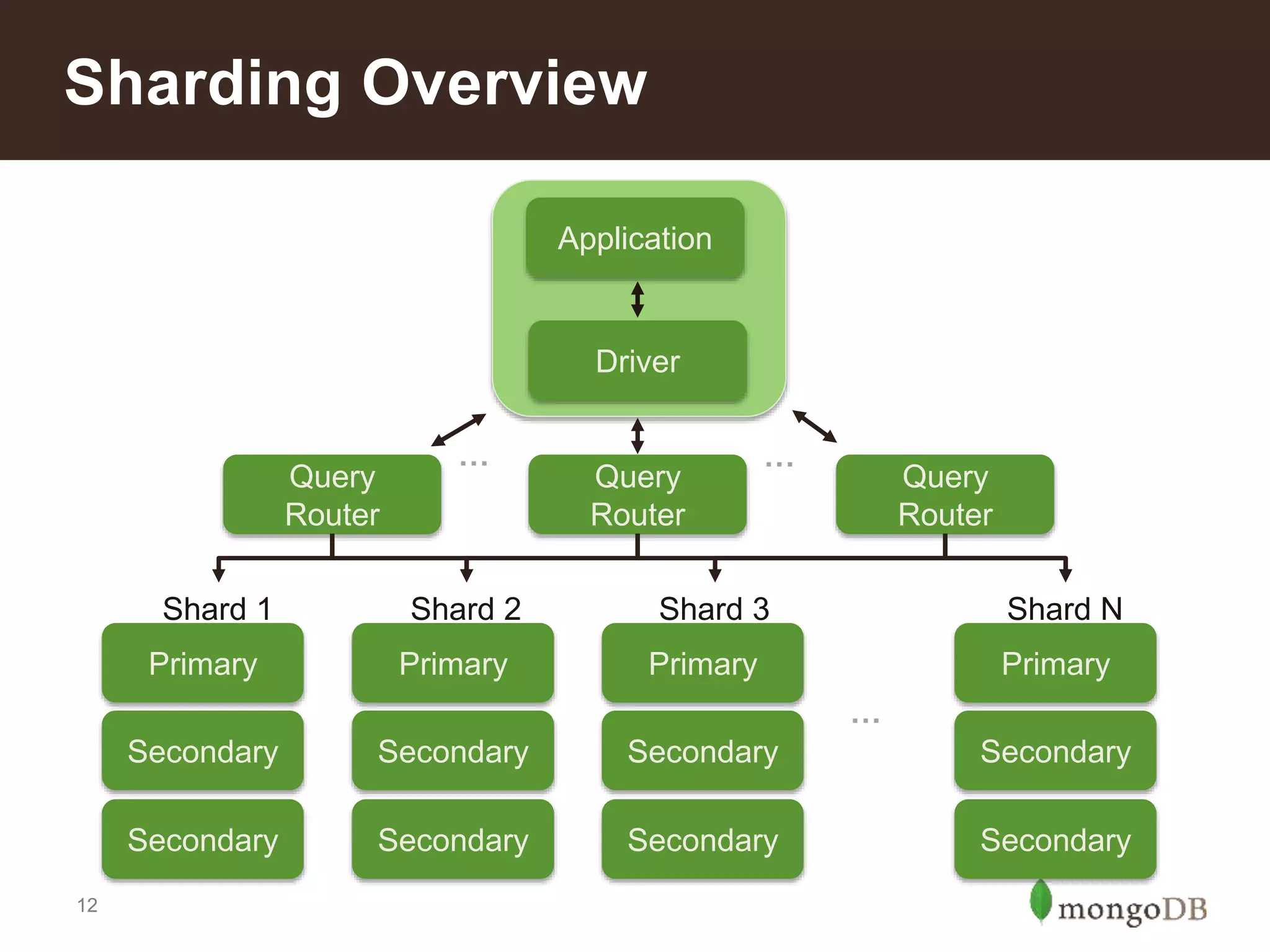 Sharding Overview

Application

Driver

Query Router

...

Query Router

...

Query Router

Shard 1

Primary

Secondary

Secondary

Shard 2

Primary

Secondary

Secondary

Shard 3

Primary

Secondary

Secondary

...

Shard N

Primary

Secondary

Secondary

12

mongoDB